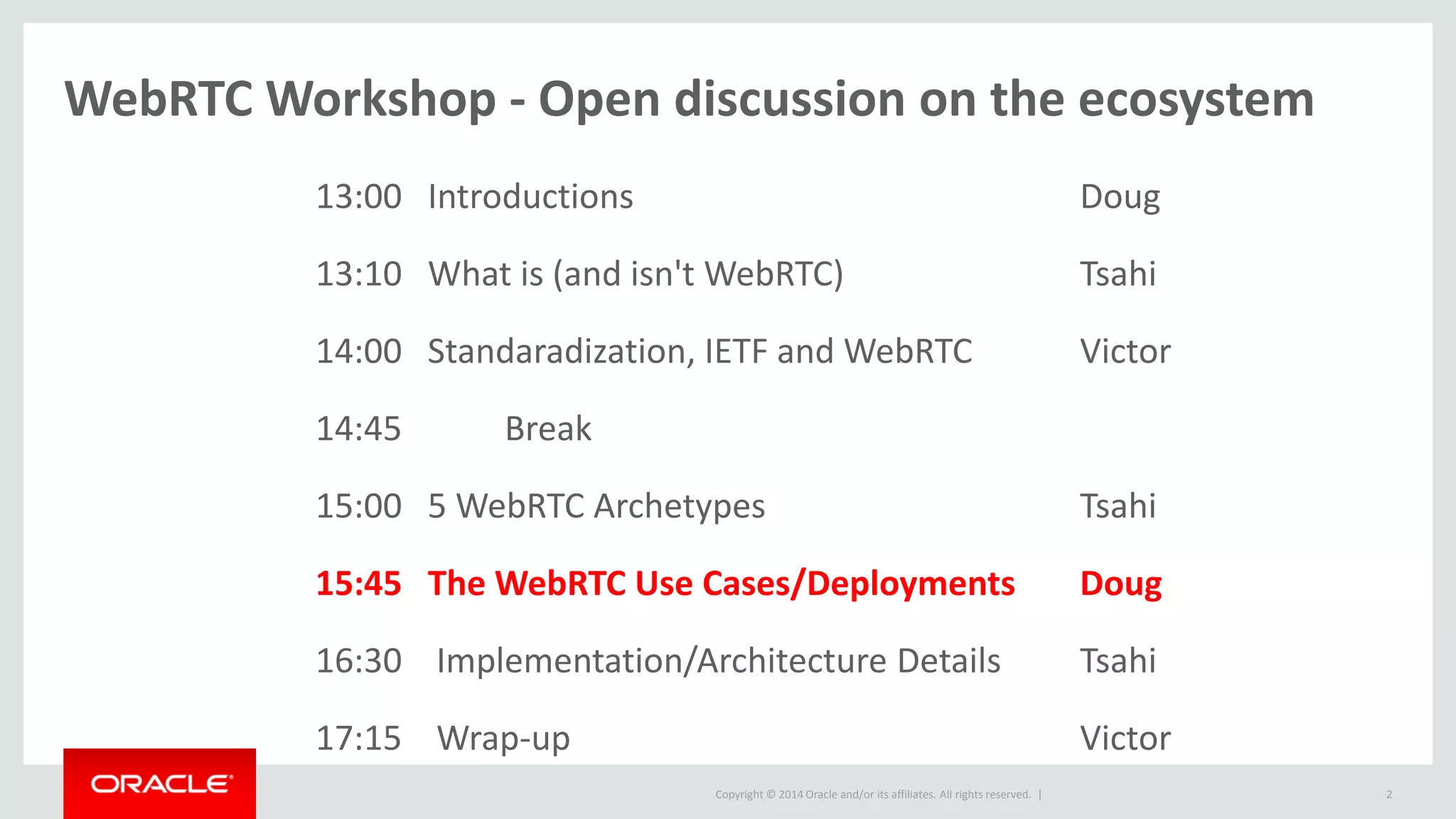 WebRTC Workshop - Open discussion on the ecosystem

| | | |
|---|---|---|
| 13:00 | Introductions | Doug |
| 13:10 | What is (and isn't WebRTC) | Tsahi |
| 14:00 | Standaradization, IETF and WebRTC | Victor |
| 14:45 | Break | |
| 15:00 | 5 WebRTC Archetypes | Tsahi |
| 15:45 | The WebRTC Use Cases/Deployments | Doug |
| 16:30 | Implementation/Architecture Details | Tsahi |
| 17:15 | Wrap-up | Victor |

ORACLE

Copyright © 2014 Oracle and/or its affiliates. All rights reserved. |

2